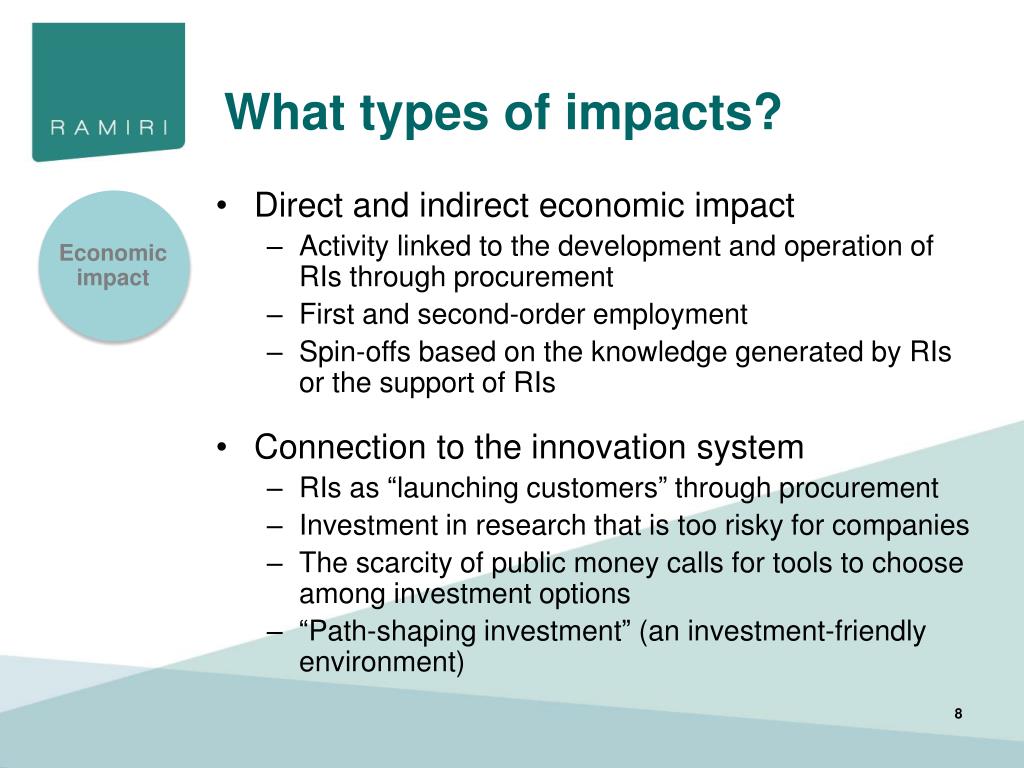 RAMIRI

What types of impacts?

Economic impact

• Direct and indirect economic impact
– Activity linked to the development and operation of RIs through procurement
– First and second-order employment
– Spin-offs based on the knowledge generated by RIs or the support of RIs

• Connection to the innovation system
– RIs as “launching customers” through procurement
– Investment in research that is too risky for companies
– The scarcity of public money calls for tools to choose among investment options
– “Path-shaping investment” (an investment-friendly environment)

8